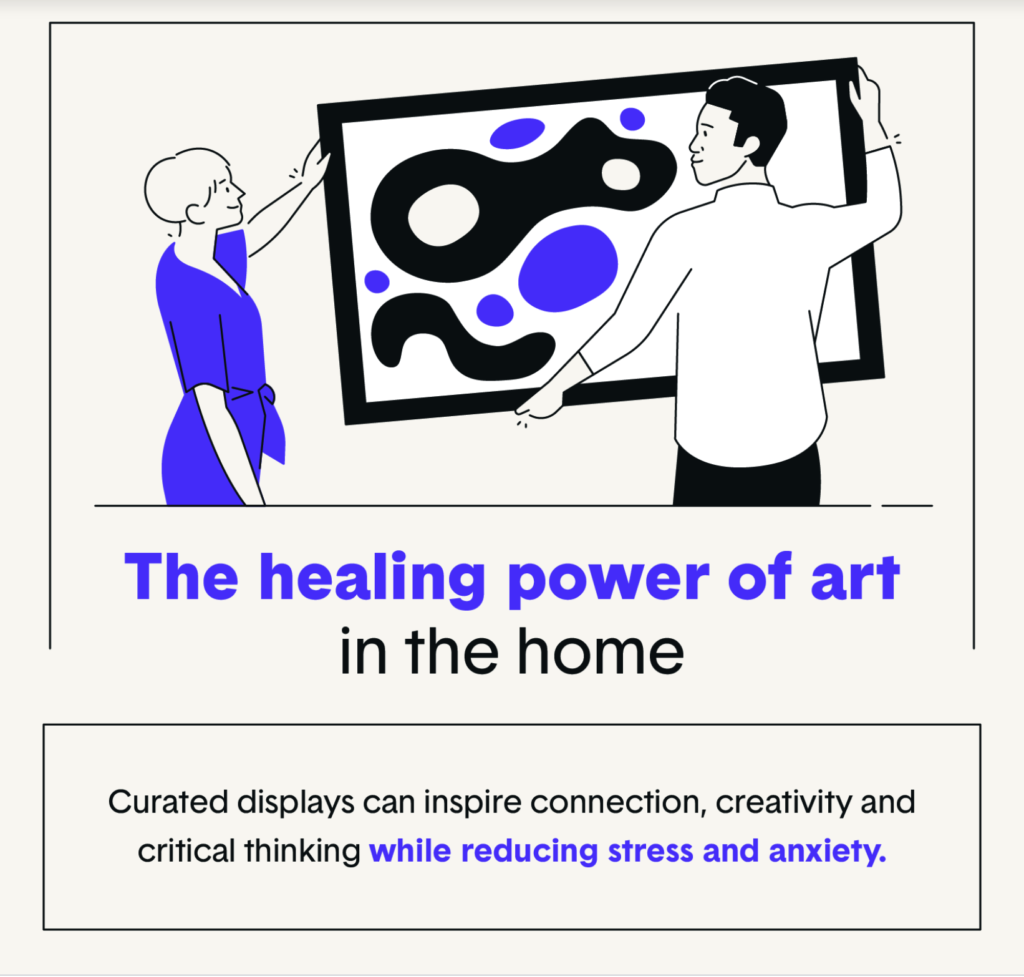 The healing power of art
in the home

Curated displays can inspire connection, creativity and critical thinking while reducing stress and anxiety.